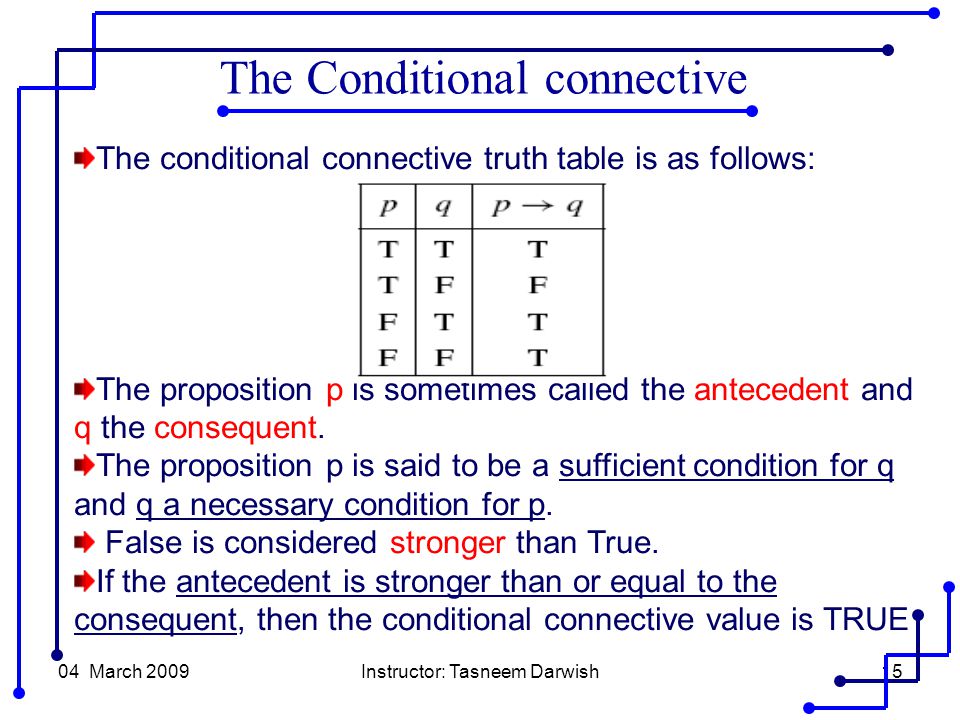 The Conditional connective

The conditional connective truth table is as follows:

| $p$ | $q$ | $p \rightarrow q$ |
|---|---|---|
| T | T | T |
| T | F | F |
| F | T | T |
| F | F | T |

The proposition p is sometimes called the antecedent and q the consequent.

The proposition p is said to be a sufficient condition for q and q a necessary condition for p.

False is considered stronger than True.

If the antecedent is stronger than or equal to the consequent, then the conditional connective value is TRUE

04 March 2009 Instructor: Tasneem Darwish 5